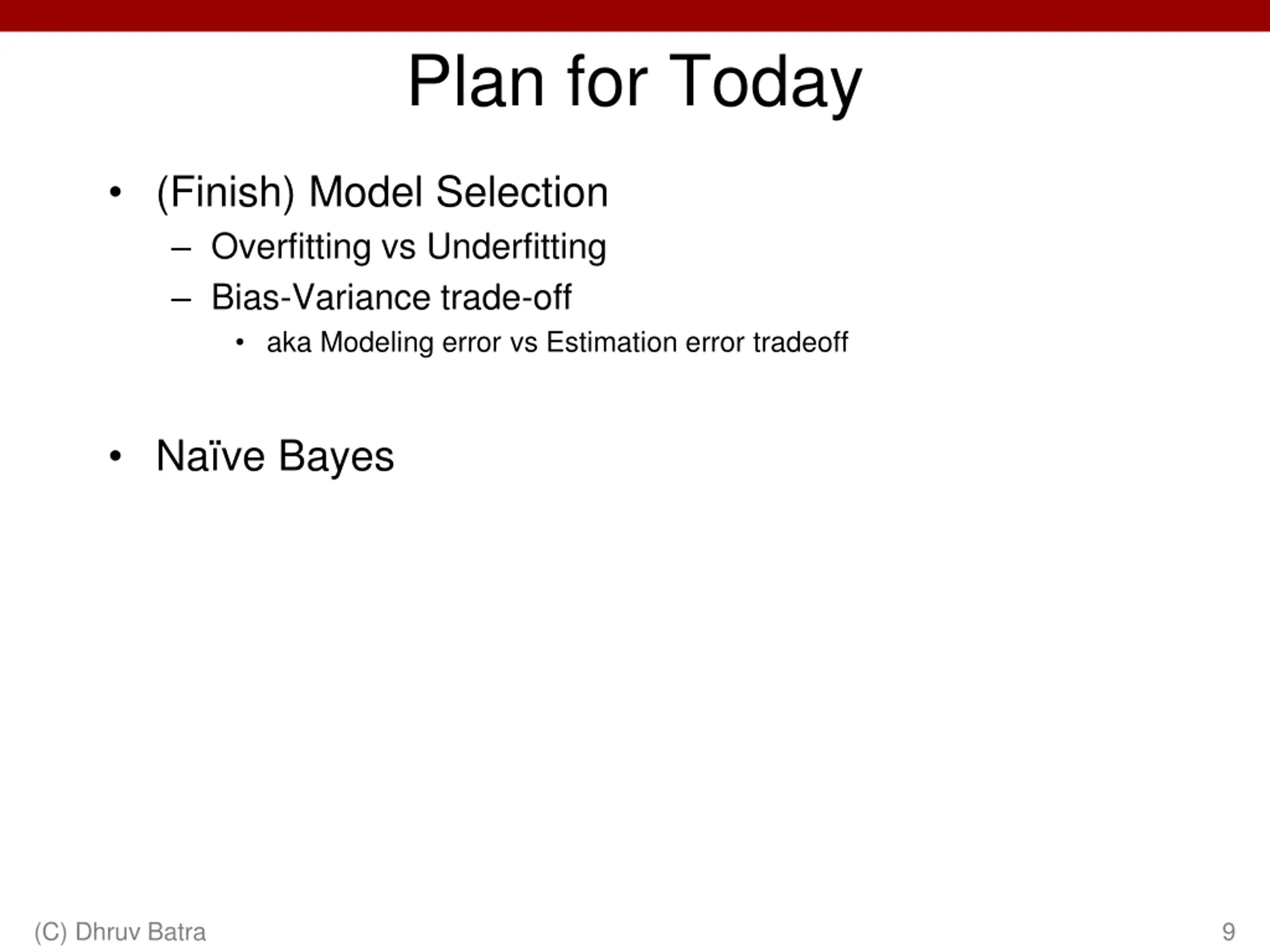 Plan for Today

• (Finish) Model Selection
 – Overfitting vs Underfitting
 – Bias-Variance trade-off
  • aka Modeling error vs Estimation error tradeoff

• Naïve Bayes

(C) Dhruv Batra

9